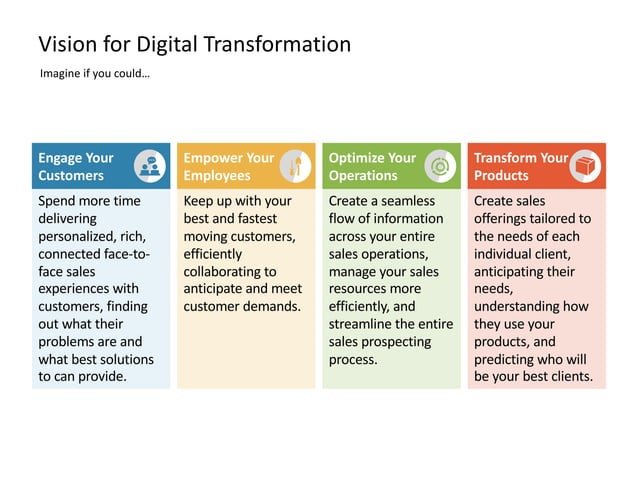 Vision for Digital Transformation

Imagine if you could…

Engage Your Customers

Spend more time delivering personalized, rich, connected face-to-face sales experiences with customers, finding out what their problems are and what best solutions to can provide.

Empower Your Employees

Keep up with your best and fastest moving customers, efficiently collaborating to anticipate and meet customer demands.

Optimize Your Operations

Create a seamless flow of information across your entire sales operations, manage your sales resources more efficiently, and streamline the entire sales prospecting process.

Transform Your Products

Create sales offerings tailored to the needs of each individual client, anticipating their needs, understanding how they use your products, and predicting who will be your best clients.